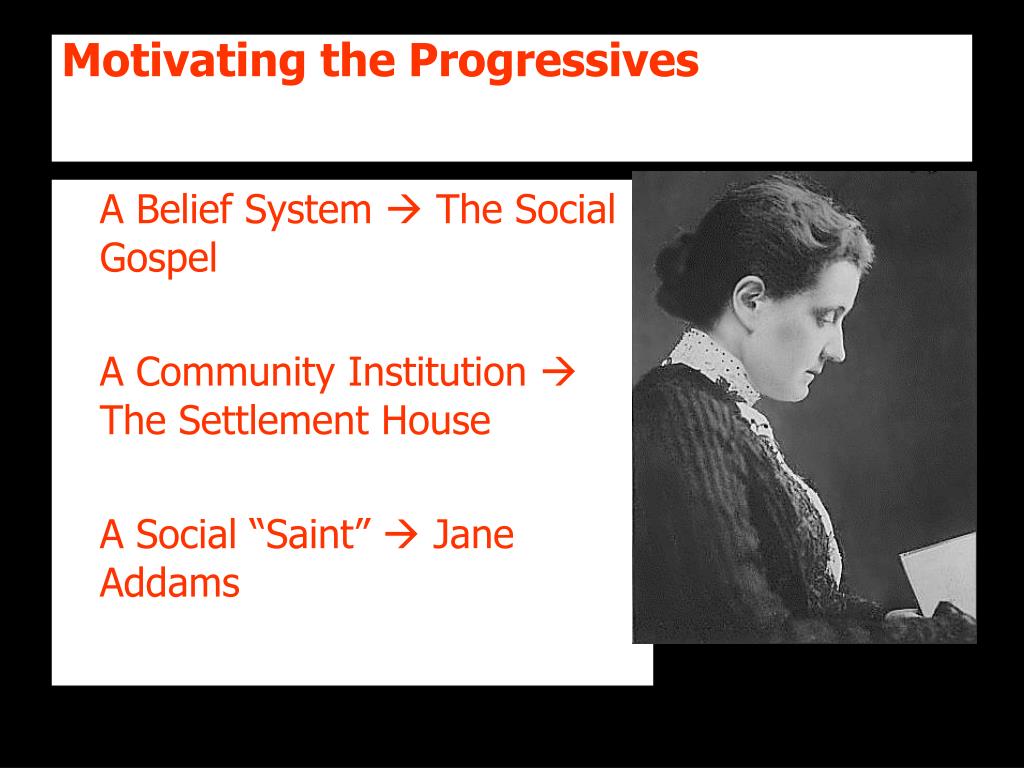 Motivating the Progressives

A Belief System → The Social Gospel

A Community Institution → The Settlement House

A Social “Saint” → Jane Addams